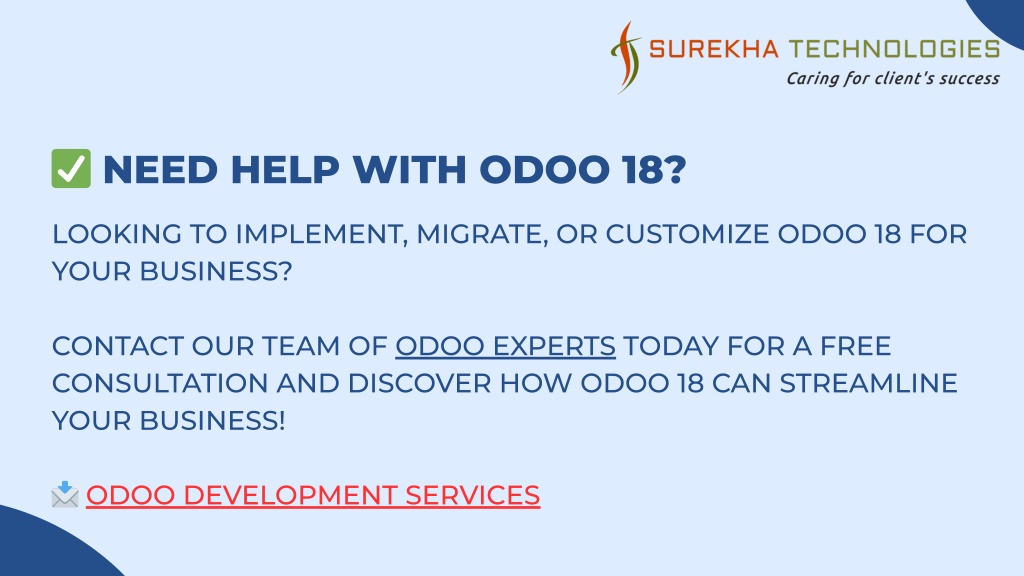 SUREKHA TECHNOLOGIES
Caring for client's success

✅ NEED HELP WITH ODOO 18?

LOOKING TO IMPLEMENT, MIGRATE, OR CUSTOMIZE ODOO 18 FOR YOUR BUSINESS?

CONTACT OUR TEAM OF ODOO EXPERTS TODAY FOR A FREE CONSULTATION AND DISCOVER HOW ODOO 18 CAN STREAMLINE YOUR BUSINESS!

📩 ODOO DEVELOPMENT SERVICES